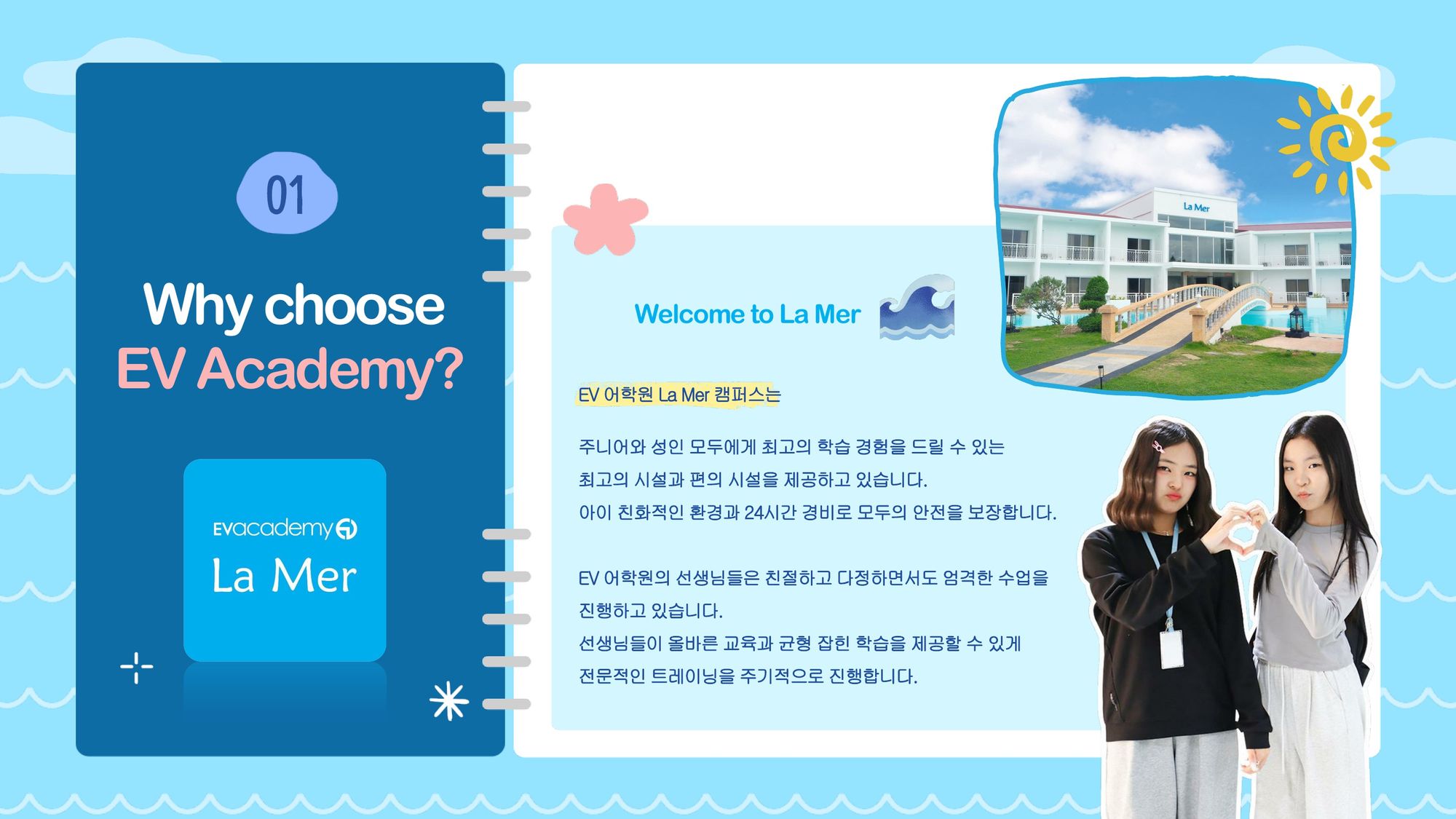 01

Why choose
EV Academy?

EVacademy
La Mer

Welcome to La Mer

La Mer

EV 어학원 La Mer 캠퍼스는

주니어와 성인 모두에게 최고의 학습 경험을 드릴 수 있는
최고의 시설과 편의 시설을 제공하고 있습니다.
아이 친화적인 환경과 24시간 경비로 모두의 안전을 보장합니다.

EV 어학원의 선생님들은 친절하고 다정하면서도 엄격한 수업을
진행하고 있습니다.
선생님들이 올바른 교육과 균형 잡힌 학습을 제공할 수 있게
전문적인 트레이닝을 주기적으로 진행합니다.